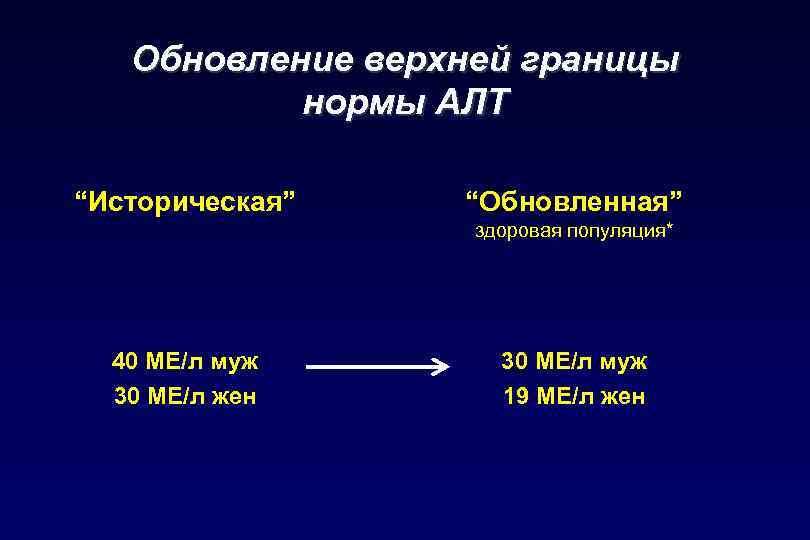 Обновление верхней границы нормы АЛТ

“Историческая”

40 МЕ/л муж
30 МЕ/л жен

“Обновленная”
здоровая популяция*

30 МЕ/л муж
19 МЕ/л жен